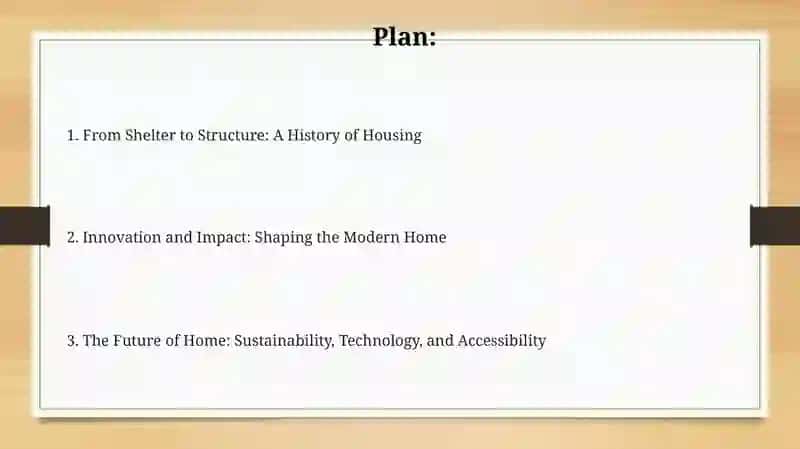 Plan:

1. From Shelter to Structure: A History of Housing

2. Innovation and Impact: Shaping the Modern Home

3. The Future of Home: Sustainability, Technology, and Accessibility